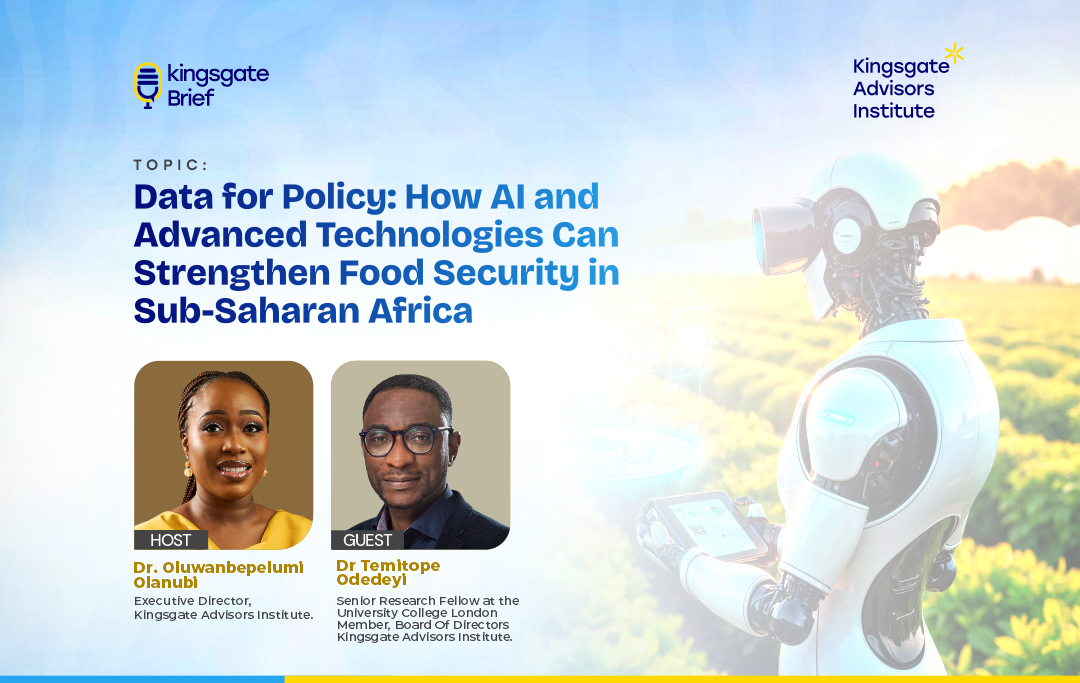 kingsgate Brief

Kingsgate Advisors Institute

TOPIC:

Data for Policy: How AI and Advanced Technologies Can Strengthen Food Security in Sub-Saharan Africa

HOST

Dr. Oluwanbepelumi Olanubi

Executive Director, Kingsgate Advisors Institute.

GUEST

Dr Temitope Odedeyi

Senior Research Fellow at the University College London Member, Board Of Directors Kingsgate Advisors Institute.